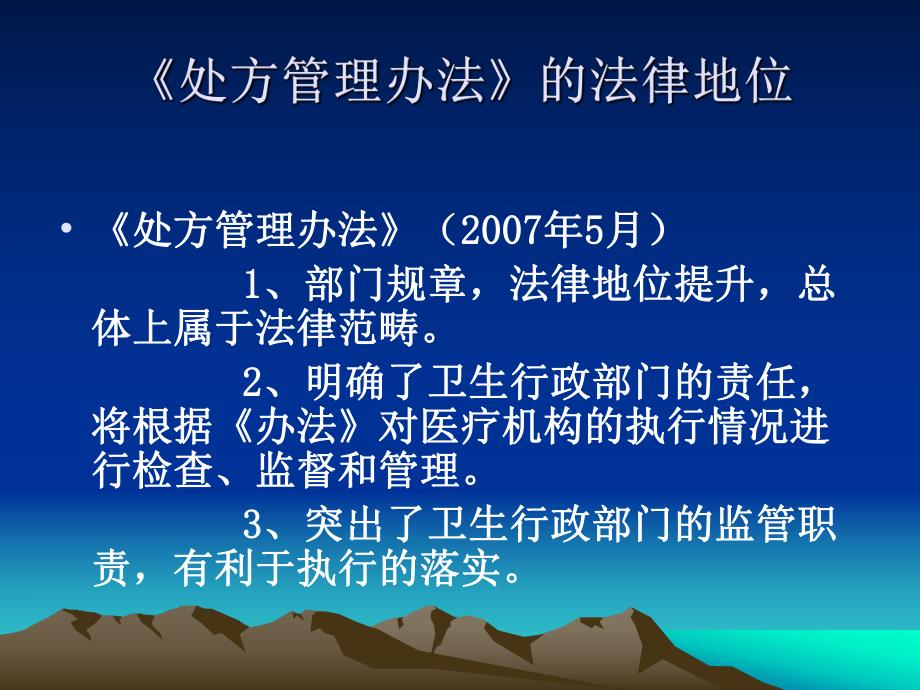 《处方管理办法》的法律地位

• 《处方管理办法》（2007年5月）

1、部门规章，法律地位提升，总体上属于法律范畴。

2、明确了卫生行政部门的责任，将根据《办法》对医疗机构的执行情况进行检查、监督和管理。

3、突出了卫生行政部门的监管职责，有利于执行的落实。